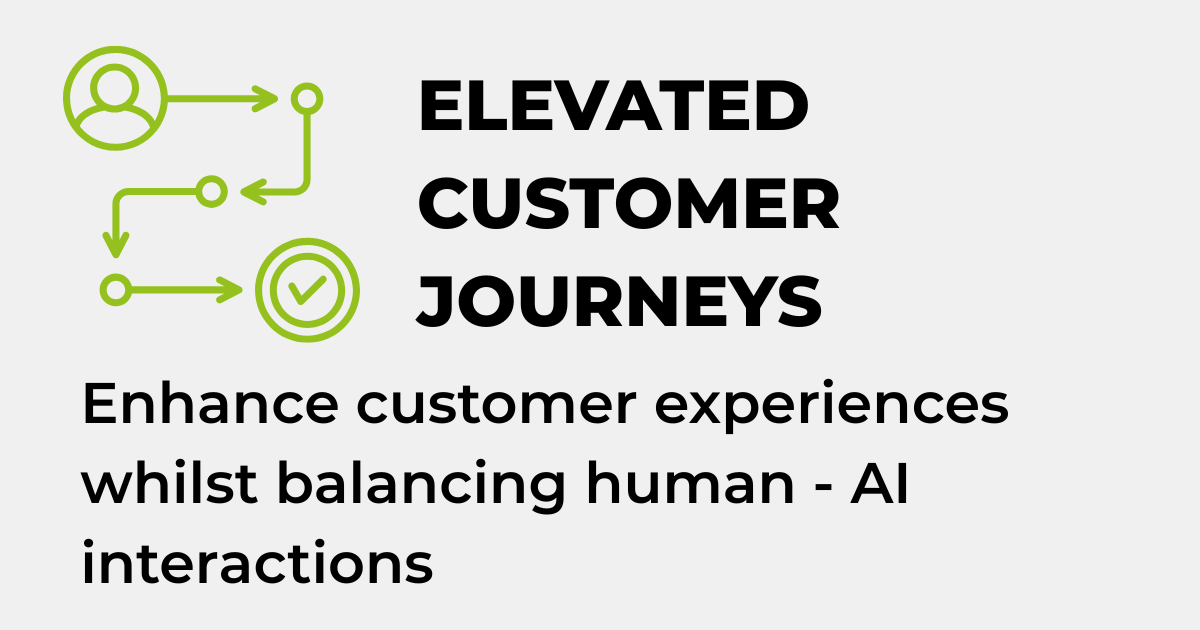 ELEVATED CUSTOMER JOURNEYS

Enhance customer experiences whilst balancing human - AI interactions